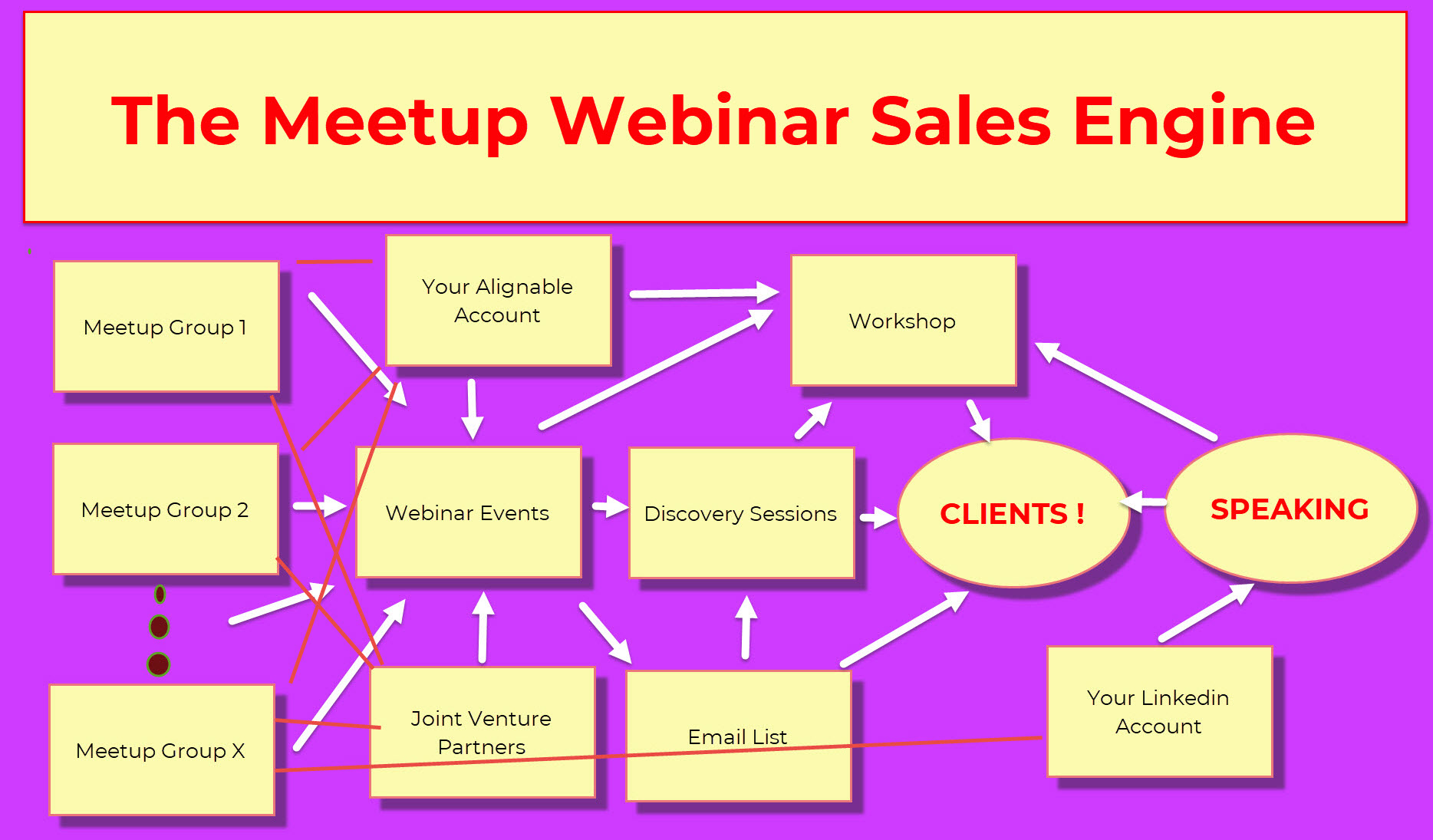 The Meetup Webinar Sales Engine

Meetup Group 1

Your Alignable Account

Workshop

Meetup Group 2

Webinar Events

Discovery Sessions

CLIENTS !

SPEAKING

Meetup Group X

Joint Venture Partners

Email List

Your Linkedin Account